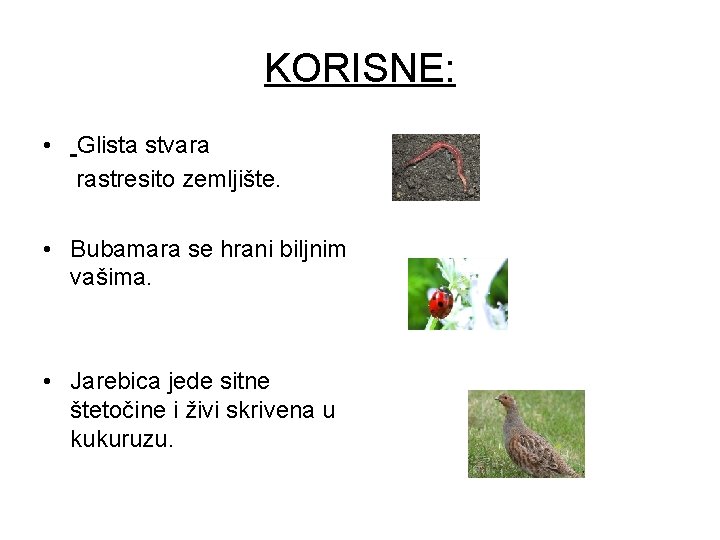 KORISNE:

• Glista stvara rastresito zemljište.

• Bubamara se hrani biljnim vašima.

• Jarebica jede sitne štetočine i živi skrivena u kukuruzu.